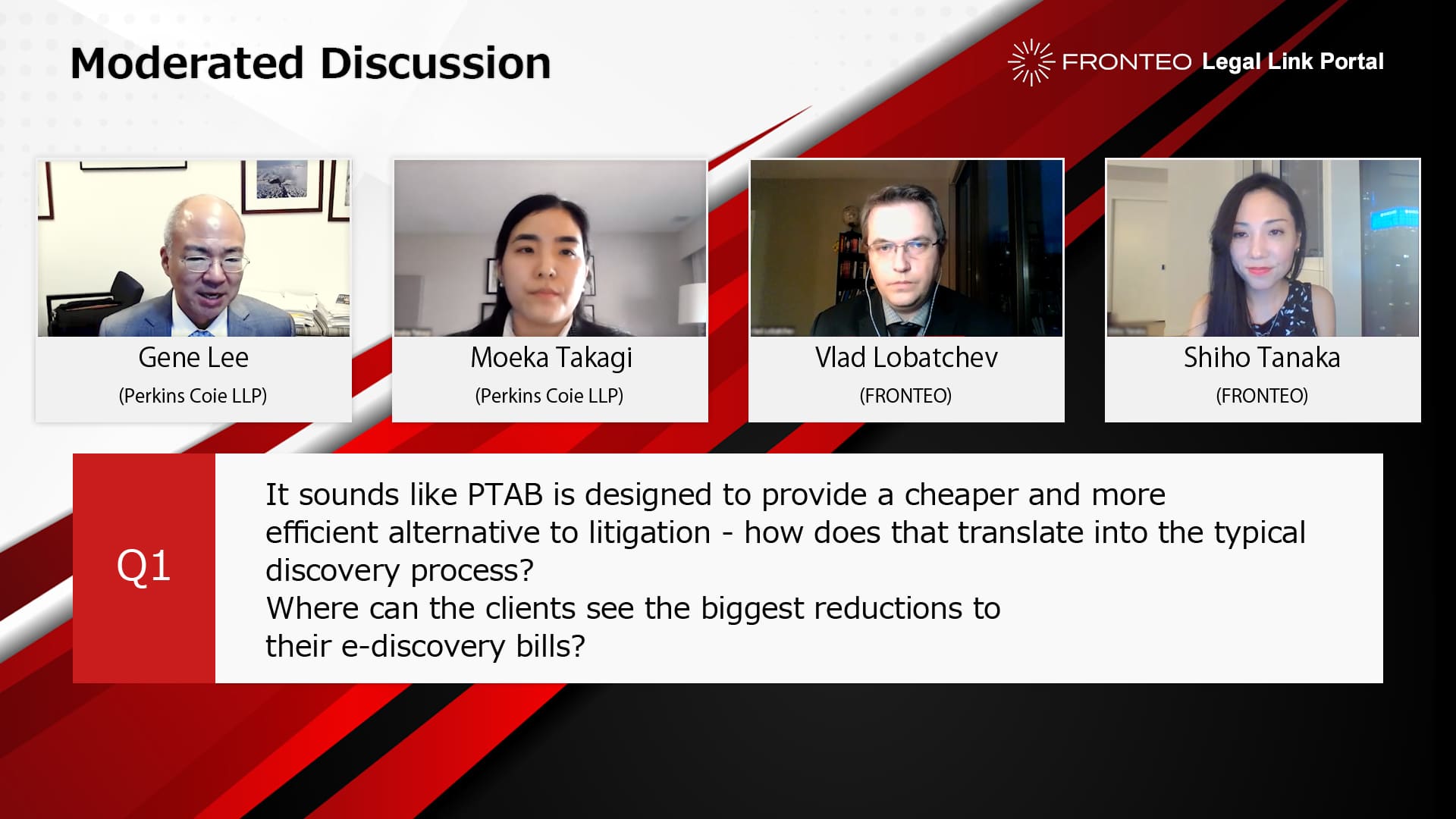 Moderated Discussion

FRONTEO Legal Link Portal

Gene Lee
(Perkins Coie LLP)

Moeka Takagi
(Perkins Coie LLP)

Vlad Lobatchev
(FRONTEO)

Shiho Tanaka
(FRONTEO)

Q1

It sounds like PTAB is designed to provide a cheaper and more efficient alternative to litigation - how does that translate into the typical discovery process?
Where can the clients see the biggest reductions to their e-discovery bills?